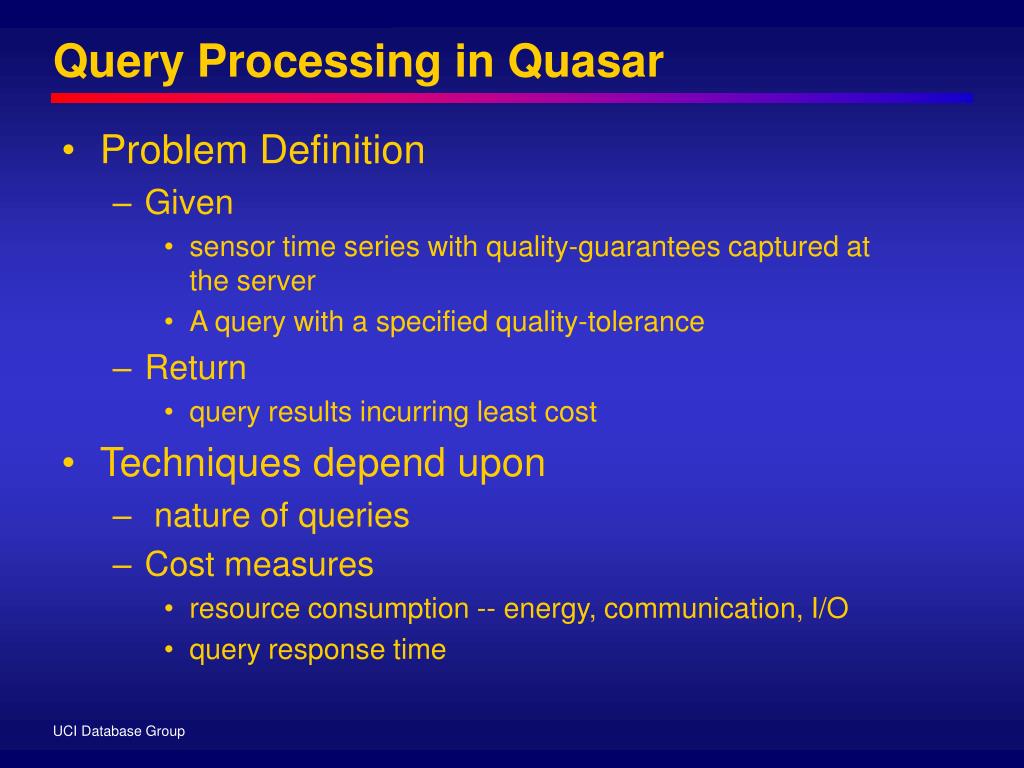 Query Processing in Quasar

• Problem Definition
– Given
• sensor time series with quality-guarantees captured at the server
• A query with a specified quality-tolerance
– Return
• query results incurring least cost
• Techniques depend upon
– nature of queries
– Cost measures
• resource consumption -- energy, communication, I/O
• query response time

UCI Database Group